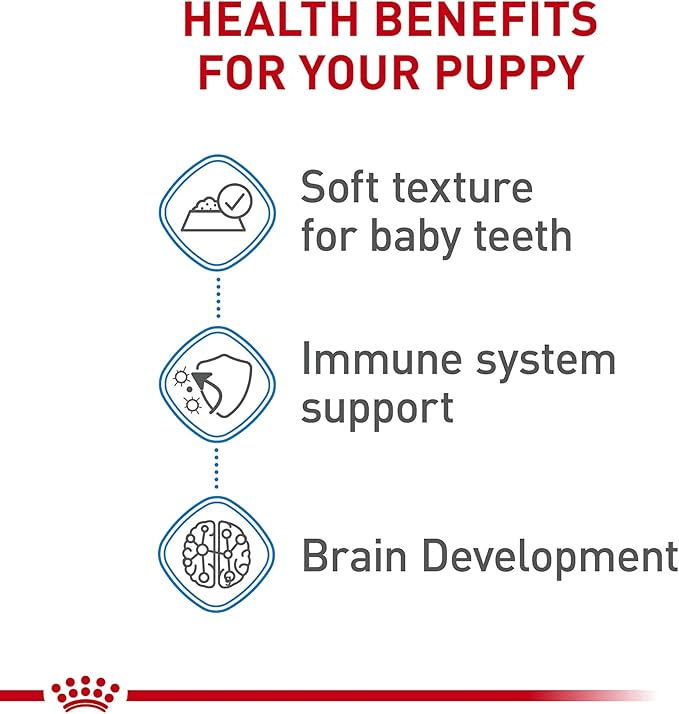 HEALTH BENEFITS FOR YOUR PUPPY

Soft texture for baby teeth

Immune system support

Brain Development